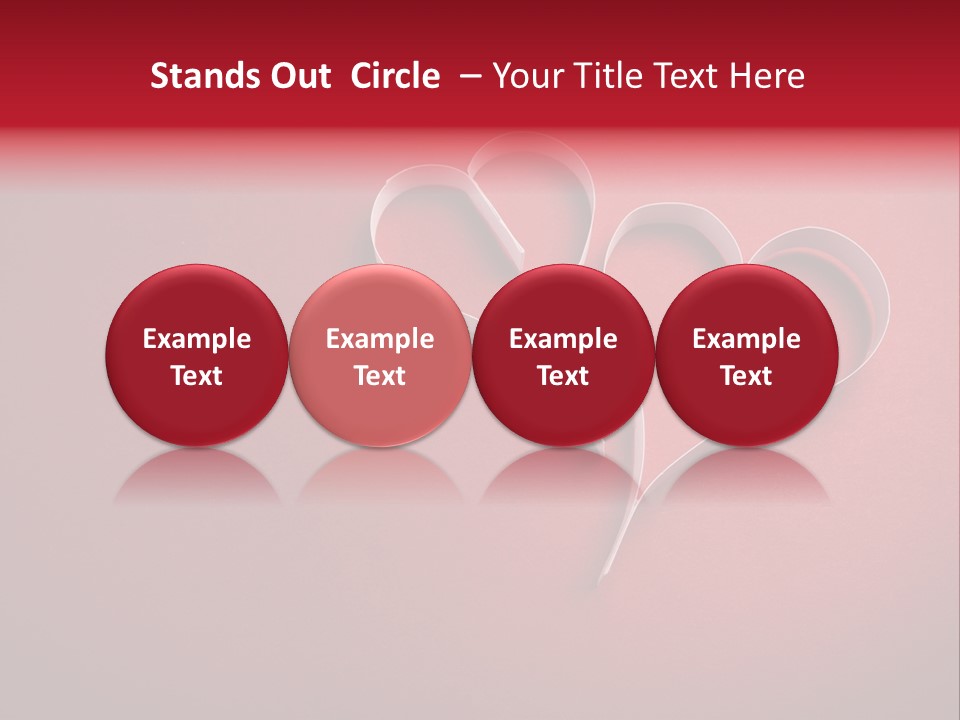 Stands Out  Circle  – Your Title Text Here

Example Text

Example Text

Example Text

Example Text